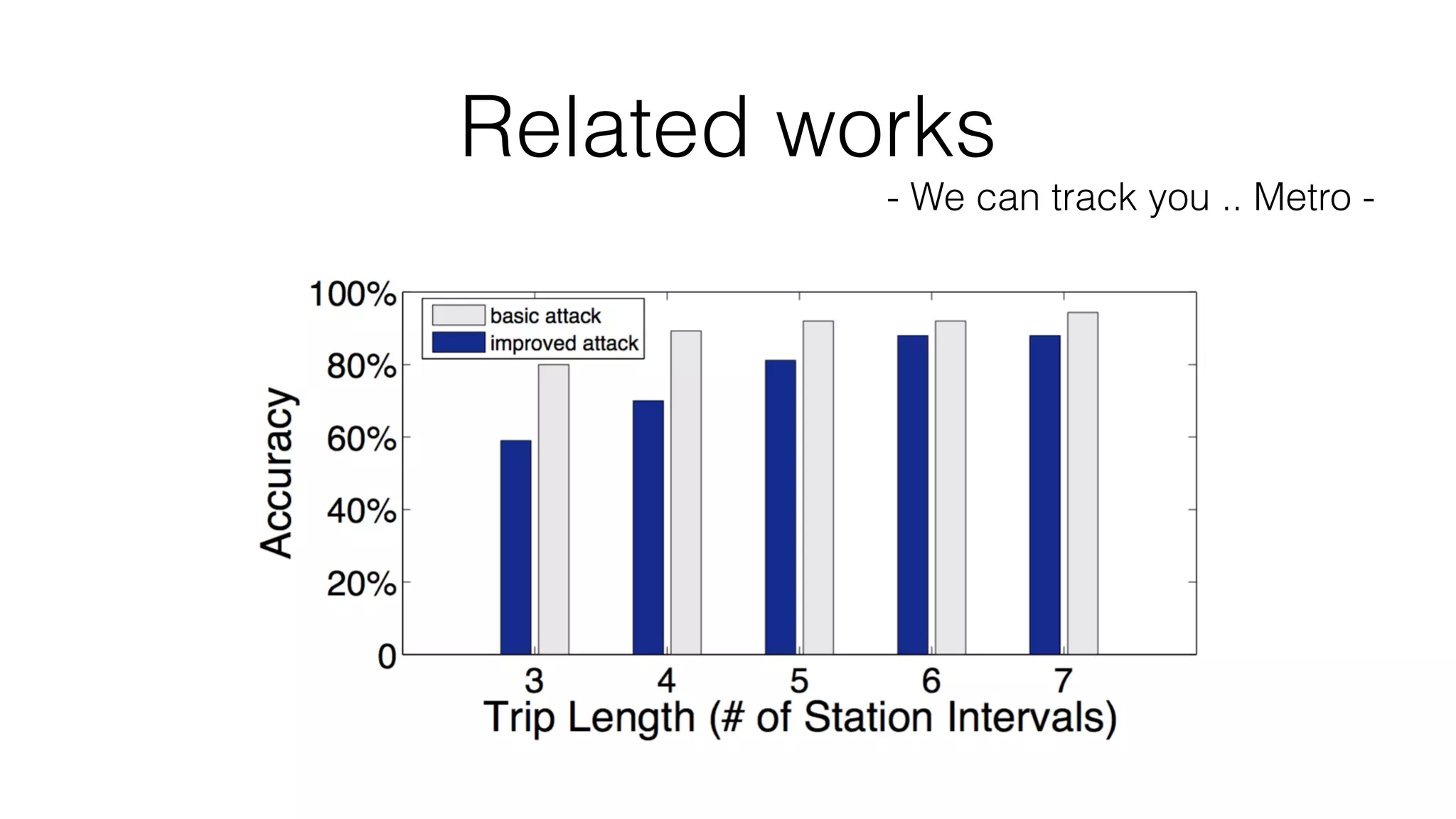 Related works

- We can track you .. Metro -

100%
80%
60%
40%
20%
0

Accuracy

basic attack
improved attack

3
4
5
6
7

Trip Length (# of Station Intervals)